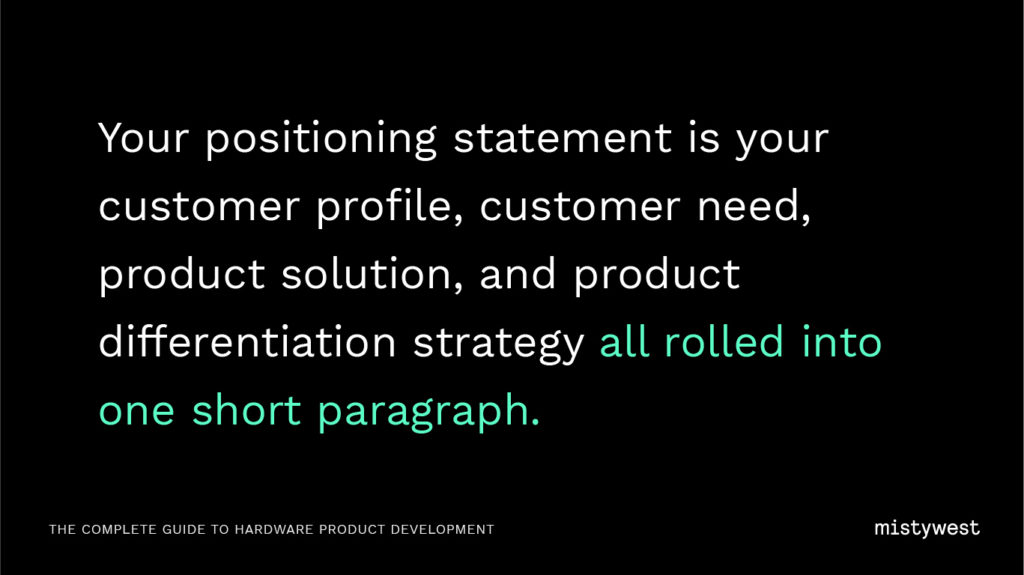 Your positioning statement is your customer profile, customer need, product solution, and product differentiation strategy all rolled into one short paragraph.

THE COMPLETE GUIDE TO HARDWARE PRODUCT DEVELOPMENT

mistywest